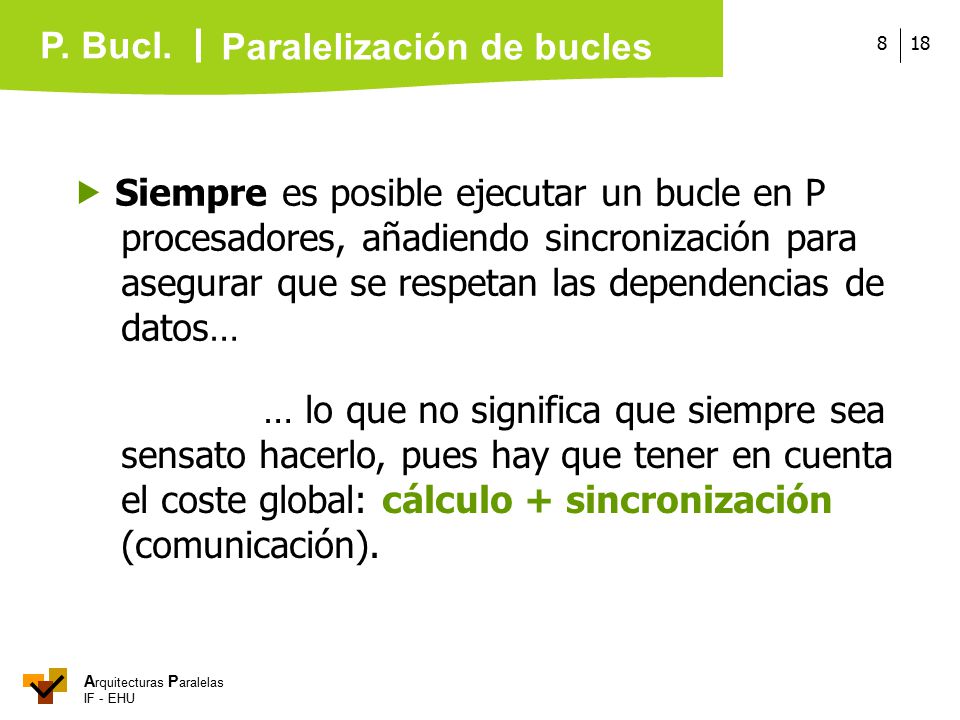 P. Bucl. | Paralelización de bucles

8 | 18

Siempre es posible ejecutar un bucle en P procesadores, añadiendo sincronización para asegurar que se respetan las dependencias de datos…

… lo que no significa que siempre sea sensato hacerlo, pues hay que tener en cuenta el coste global: cálculo + sincronización (comunicación).

Arquitecturas Paralelas
IF - EHU